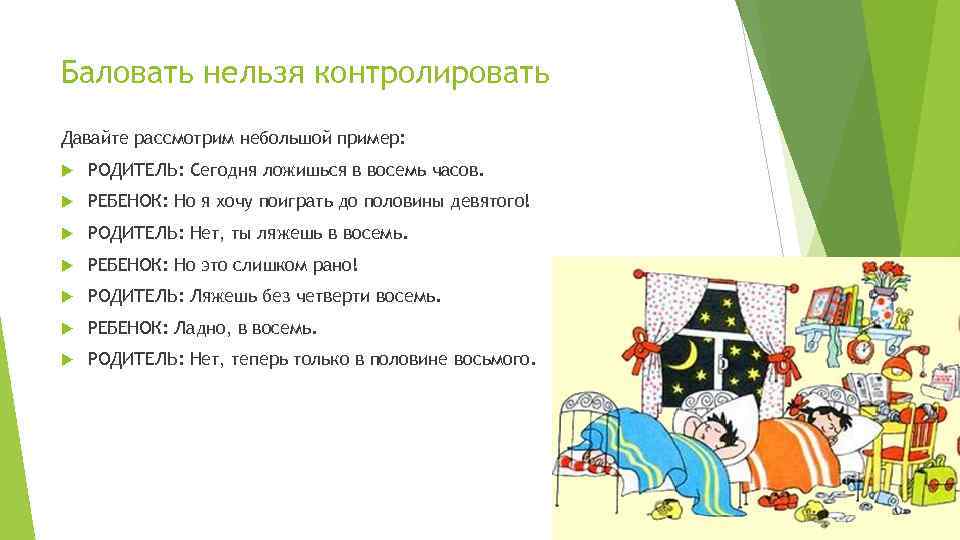 Баловать нельзя контролировать

Давайте рассмотрим небольшой пример:

РОДИТЕЛЬ: Сегодня ложишься в восемь часов.

РЕБЕНОК: Но я хочу поиграть до половины девятого!

РОДИТЕЛЬ: Нет, ты ляжешь в восемь.

РЕБЕНОК: Но это слишком рано!

РОДИТЕЛЬ: Ляжешь без четверти восемь.

РЕБЕНОК: Ладно, в восемь.

РОДИТЕЛЬ: Нет, теперь только в половине восьмого.